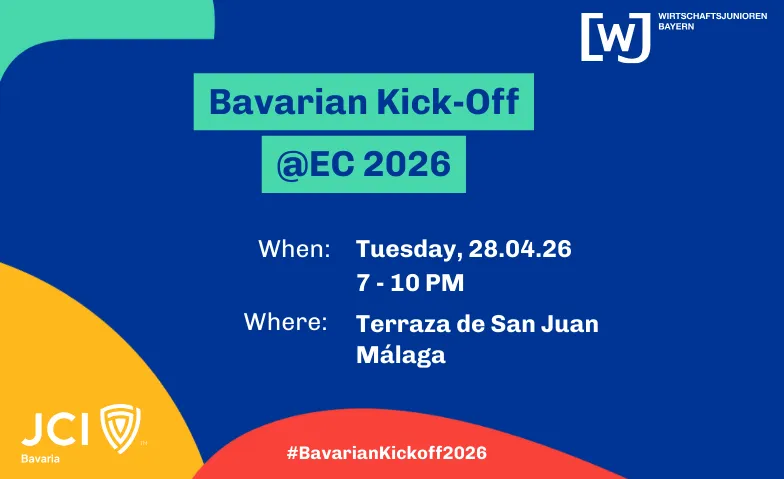 [WJ] WIRTSCHAFTSJUNIOREN BAYERN

Bavarian Kick-Off
@EC 2026

When: Tuesday, 28.04.26
7 - 10 PM

Where: Terraza de San Juan
Málaga

JCI
Bavaria

#BavarianKickoff2026